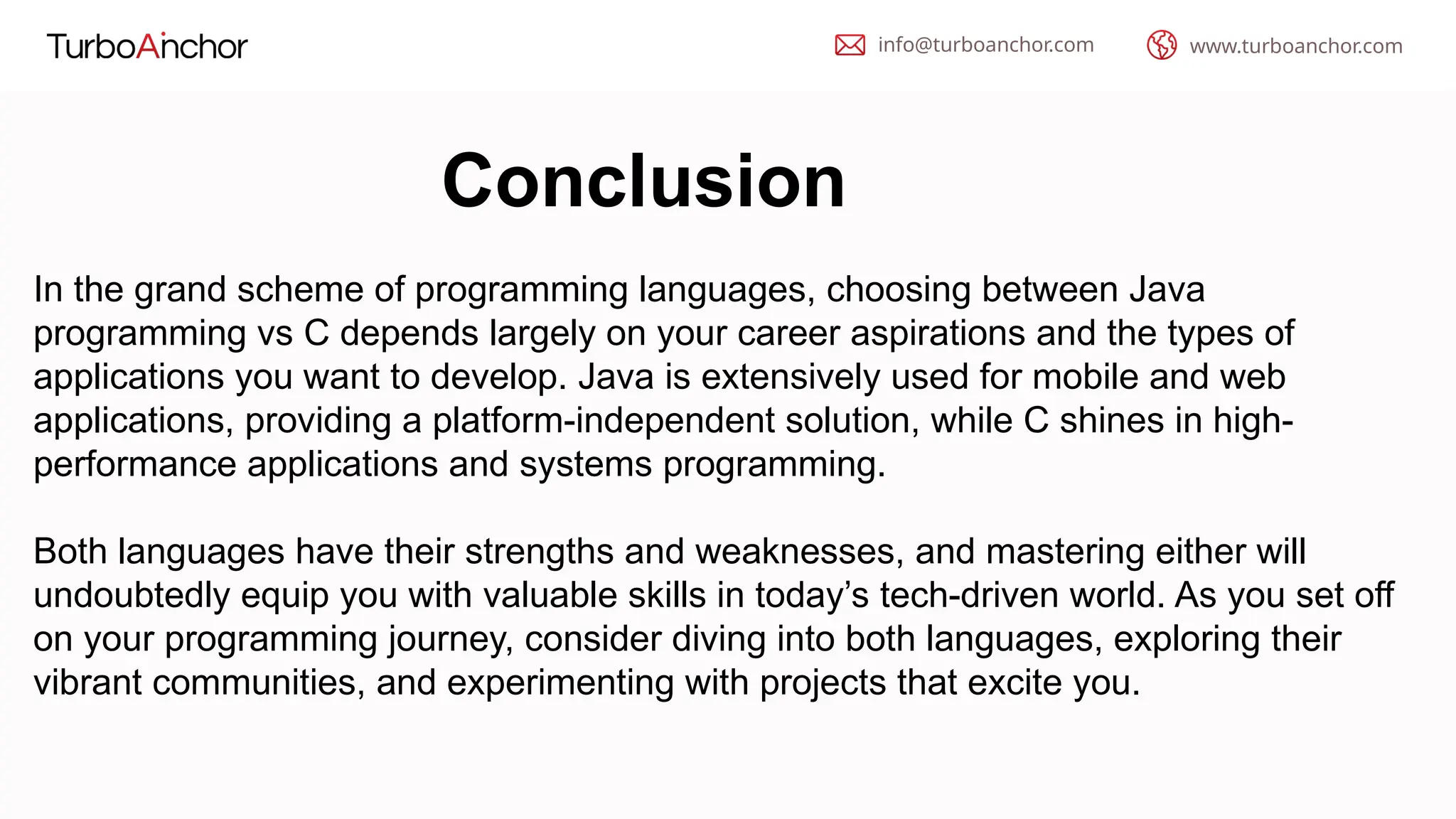 TurboAnchor

info@turboanchor.com

www.turboanchor.com

Conclusion

In the grand scheme of programming languages, choosing between Java programming vs C depends largely on your career aspirations and the types of applications you want to develop. Java is extensively used for mobile and web applications, providing a platform-independent solution, while C shines in high-performance applications and systems programming.

Both languages have their strengths and weaknesses, and mastering either will undoubtedly equip you with valuable skills in today’s tech-driven world. As you set off on your programming journey, consider diving into both languages, exploring their vibrant communities, and experimenting with projects that excite you.